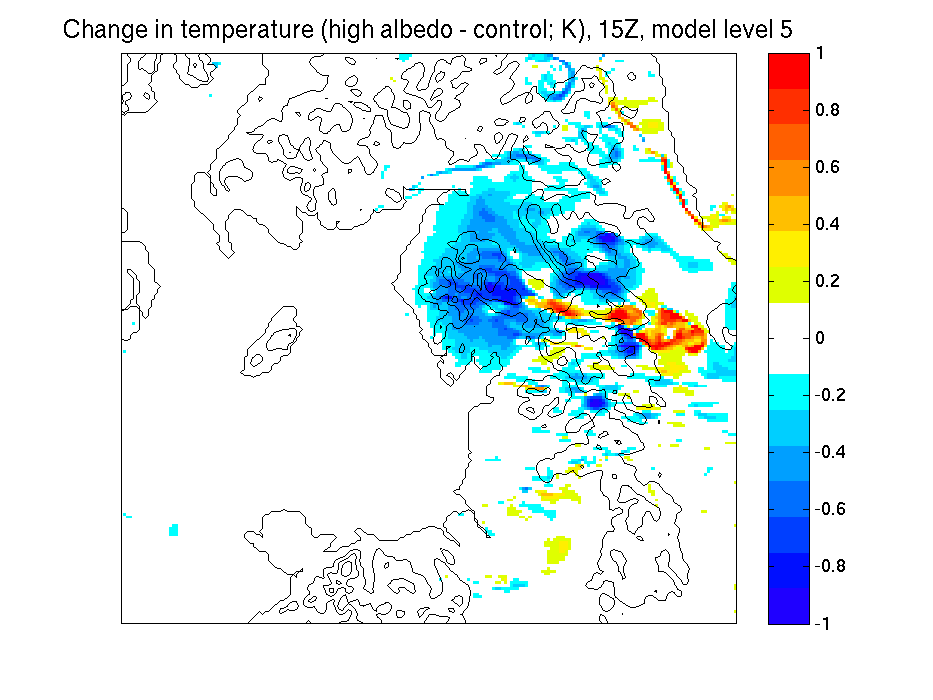 Change in temperature (high albedo - control; K), 15Z, model level 5

1
0.8
0.6
0.4
0.2
0
-0.2
-0.4
-0.6
-0.8
-1